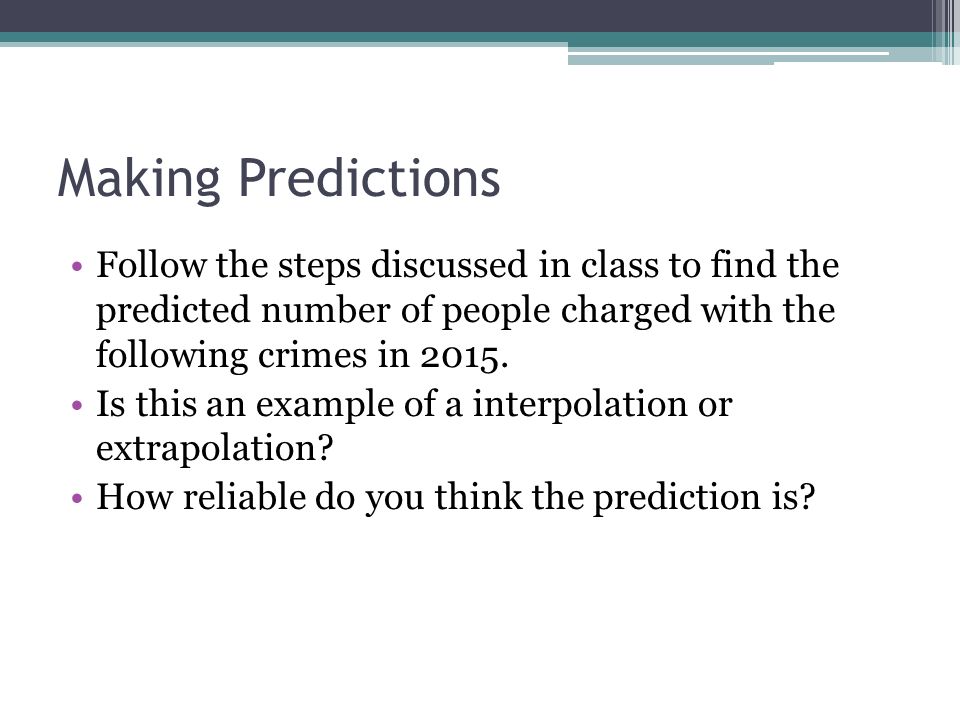 Making Predictions

• Follow the steps discussed in class to find the predicted number of people charged with the following crimes in 2015.
• Is this an example of a interpolation or extrapolation?
• How reliable do you think the prediction is?